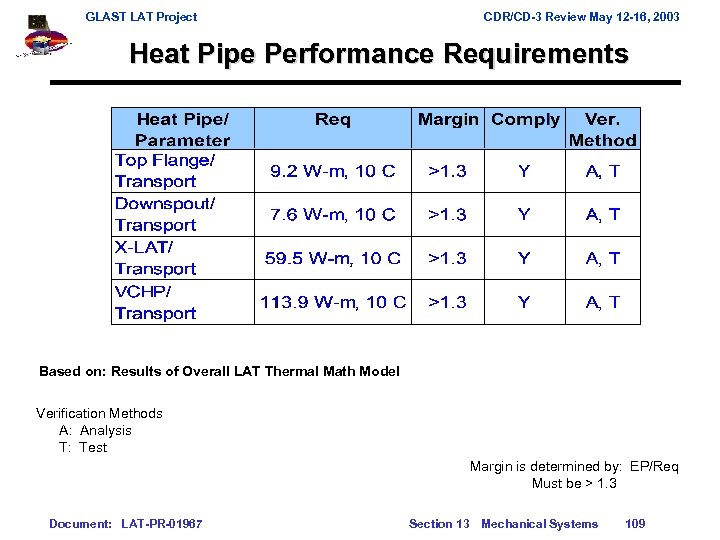 GLAST LAT Project

CDR/CD-3 Review May 12-16, 2003

Heat Pipe Performance Requirements

| Heat Pipe/ Parameter | Req | Margin | Comply | Ver. Method |
|---|---|---|---|---|
| Top Flange/ Transport | 9.2 W-m, 10 C | >1.3 | Y | A, T |
| Downspout/ Transport | 7.6 W-m, 10 C | >1.3 | Y | A, T |
| X-LAT/ Transport | 59.5 W-m, 10 C | >1.3 | Y | A, T |
| VCHP/ Transport | 113.9 W-m, 10 C | >1.3 | Y | A, T |

Based on: Results of Overall LAT Thermal Math Model

Verification Methods
A: Analysis
T: Test

Margin is determined by: EP/Req
Must be > 1.3

Document: LAT-PR-01967

Section 13 Mechanical Systems

109